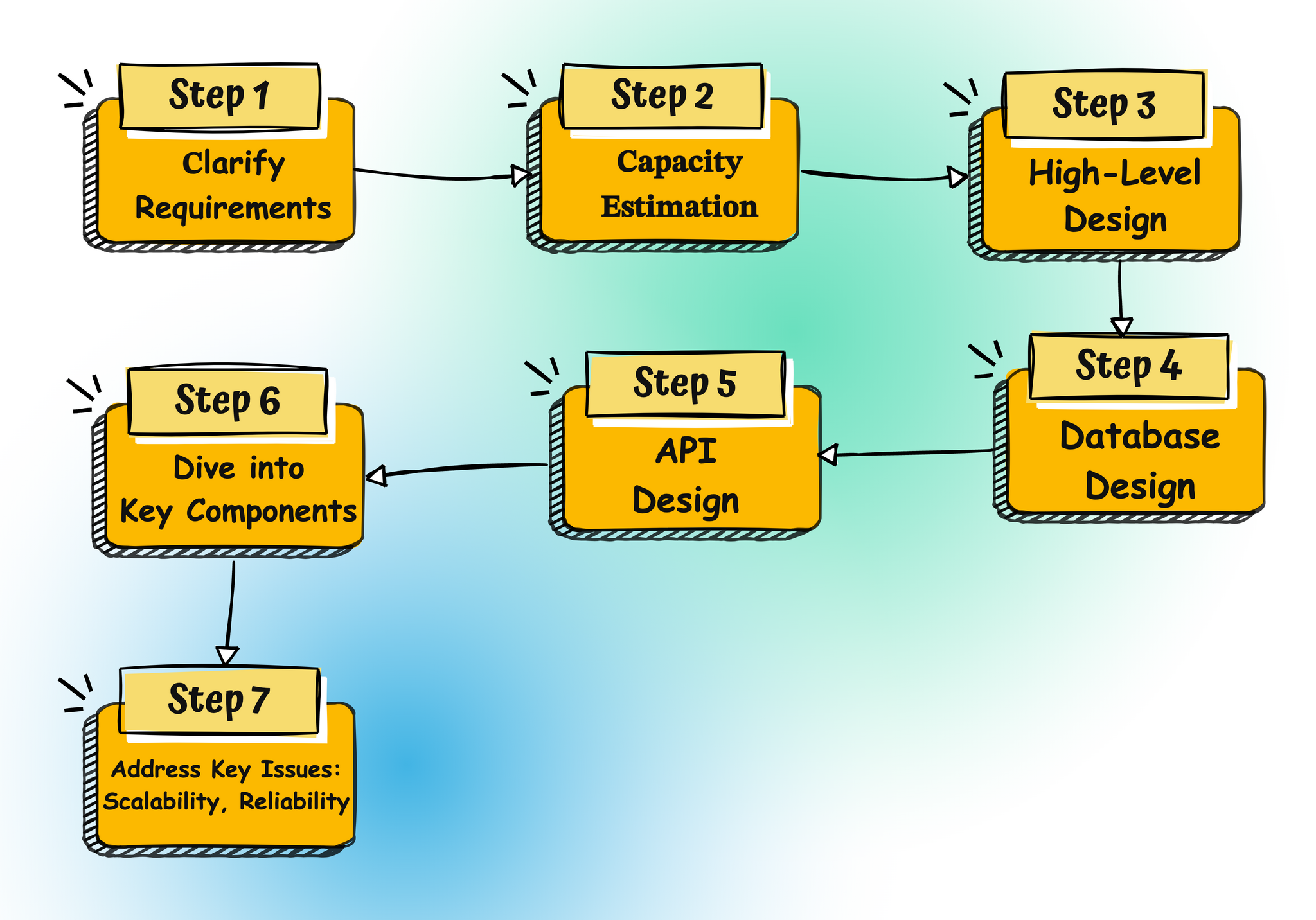 Step 1
Clarify Requirements

Step 2
Capacity Estimation

Step 3
High-Level Design

Step 4
Database Design

Step 5
API Design

Step 6
Dive into Key Components

Step 7
Address Key Issues: Scalability, Reliability